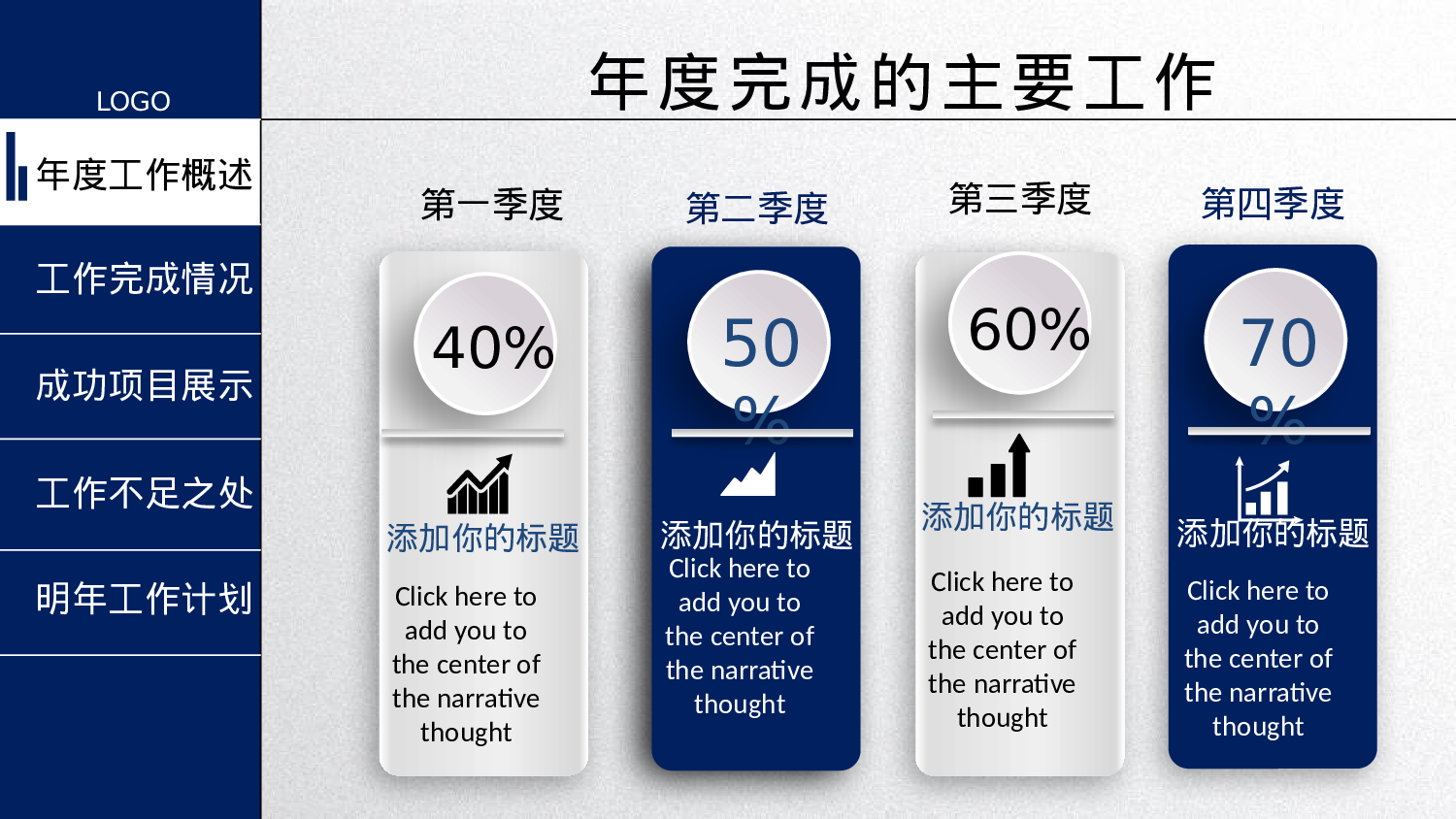 LOGO

年度工作概述

工作完成情况

成功项目展示

工作不足之处

明年工作计划

年度完成的主要工作

第一季度

40%

添加你的标题

Click here to add you to the center of the narrative thought

第二季度

50%

添加你的标题

Click here to add you to the center of the narrative thought

第三季度

60%

添加你的标题

Click here to add you to the center of the narrative thought

第四季度

70%

添加你的标题

Click here to add you to the center of the narrative thought